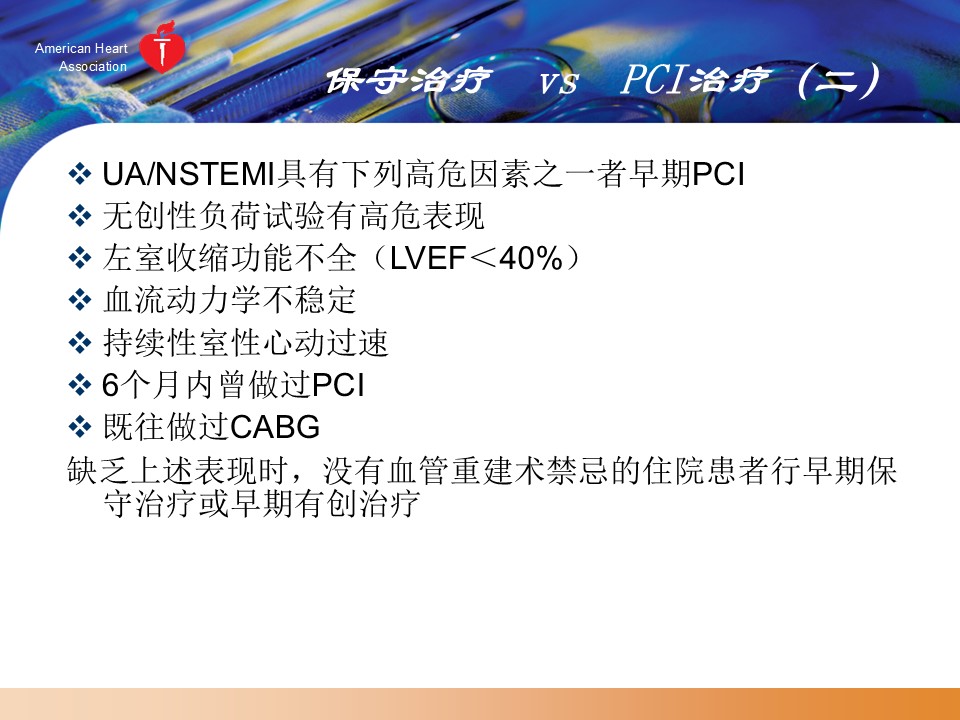 American Heart Association

保守治疗 vs PCI治疗（二）

❖ UA/NSTEMI具有下列高危因素之一者早期PCI
❖ 无创性负荷试验有高危表现
❖ 左室收缩功能不全（LVEF＜40%）
❖ 血流动力学不稳定
❖ 持续性室性心动过速
❖ 6个月内曾做过PCI
❖ 既往做过CABG
缺乏上述表现时，没有血管重建术禁忌的住院患者行早期保守治疗或早期有创治疗